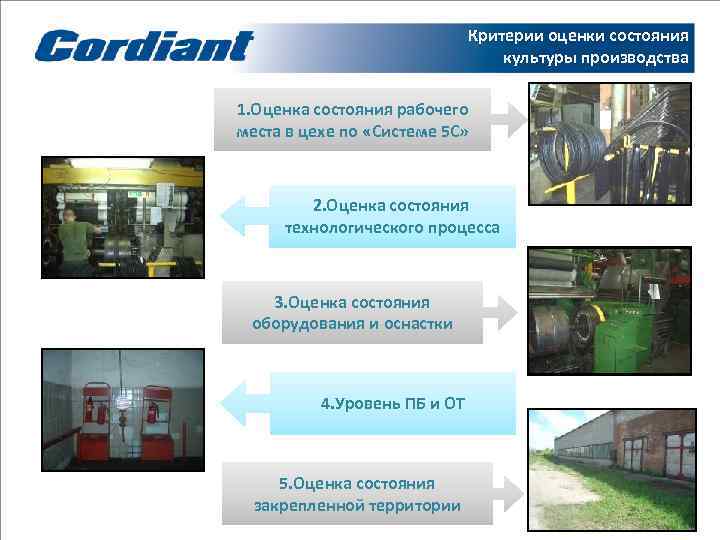 Cordiant

Критерии оценки состояния культуры производства

1.Оценка состояния рабочего места в цехе по «Системе 5С»

2.Оценка состояния технологического процесса

3.Оценка состояния оборудования и оснастки

4.Уровень ПБ и ОТ

5.Оценка состояния закрепленной территории